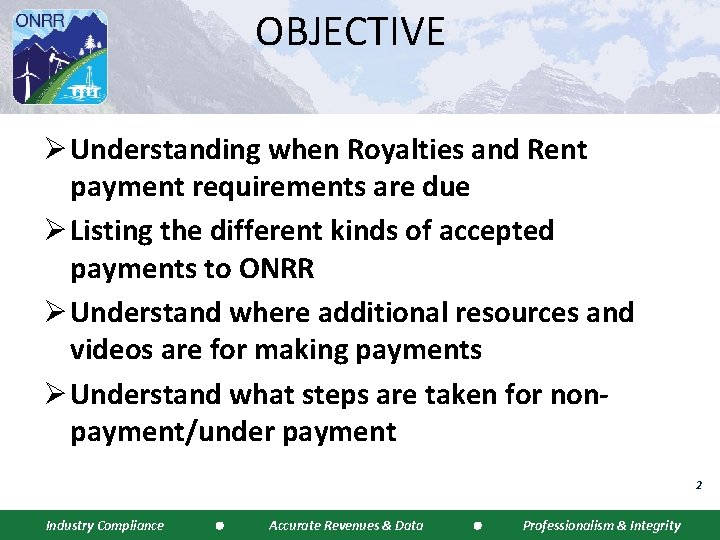 ONRR

OBJECTIVE

➢ Understanding when Royalties and Rent payment requirements are due

➢ Listing the different kinds of accepted payments to ONRR

➢ Understand where additional resources and videos are for making payments

➢ Understand what steps are taken for non-payment/under payment

2

Industry Compliance • Accurate Revenues & Data • Professionalism & Integrity